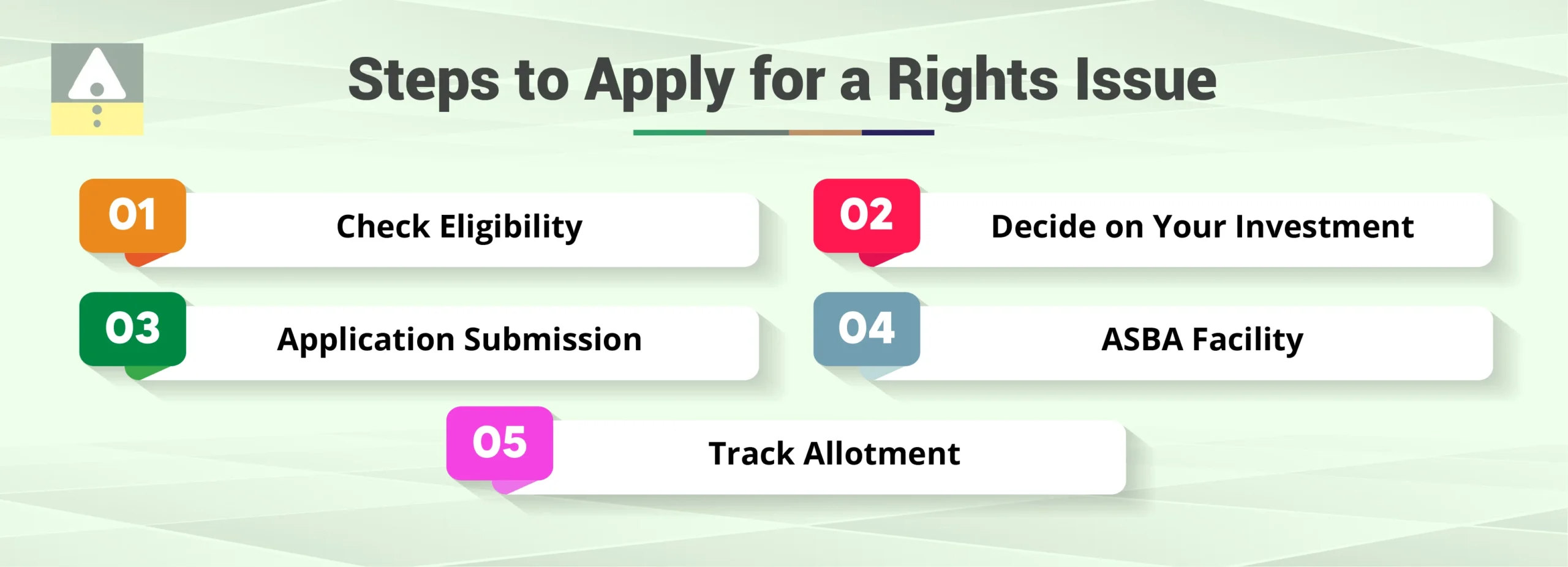 Steps to Apply for a Rights Issue

01 Check Eligibility

02 Decide on Your Investment

03 Application Submission

04 ASBA Facility

05 Track Allotment